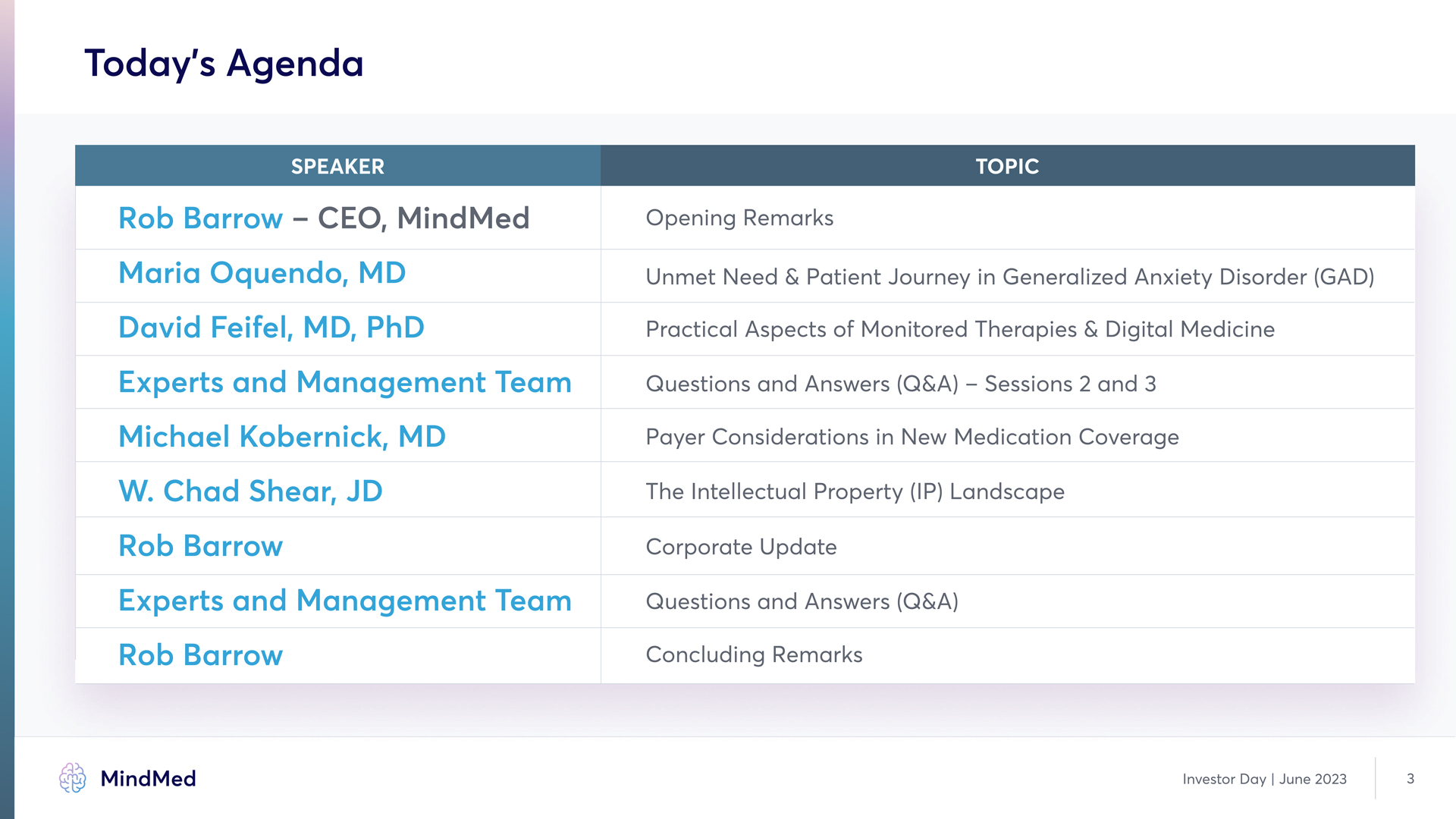 Today's Agenda

| SPEAKER | TOPIC |
|---|---|
| Rob Barrow – CEO, MindMed | Opening Remarks |
| Maria Oquendo, MD | Unmet Need & Patient Journey in Generalized Anxiety Disorder (GAD) |
| David Feifel, MD, PhD | Practical Aspects of Monitored Therapies & Digital Medicine |
| Experts and Management Team | Questions and Answers (Q&A) – Sessions 2 and 3 |
| Michael Kobernick, MD | Payer Considerations in New Medication Coverage |
| W. Chad Shear, JD | The Intellectual Property (IP) Landscape |
| Rob Barrow | Corporate Update |
| Experts and Management Team | Questions and Answers (Q&A) |
| Rob Barrow | Concluding Remarks |

MindMed

Investor Day | June 2023

3